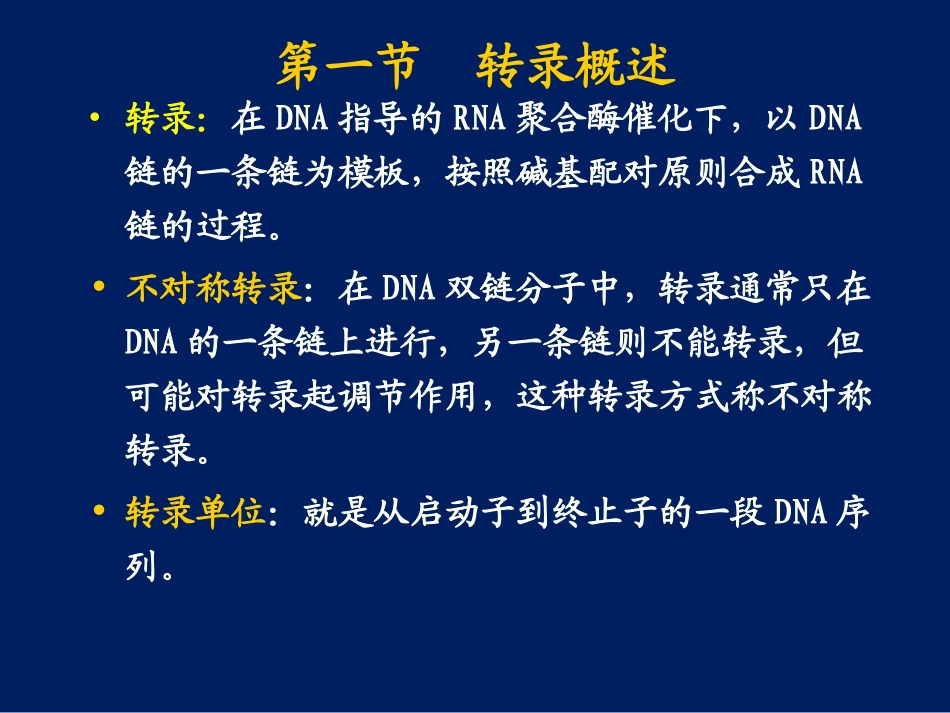 第一节　转录概述

• 转录：在 DNA 指导的 RNA 聚合酶催化下，以 DNA 链的一条链为模板，按照碱基配对原则合成 RNA 链的过程。

• 不对称转录：在 DNA 双链分子中，转录通常只在 DNA 的一条链上进行，另一条链则不能转录，但可能对转录起调节作用，这种转录方式称不对称转录。

• 转录单位：就是从启动子到终止子的一段 DNA 序列。